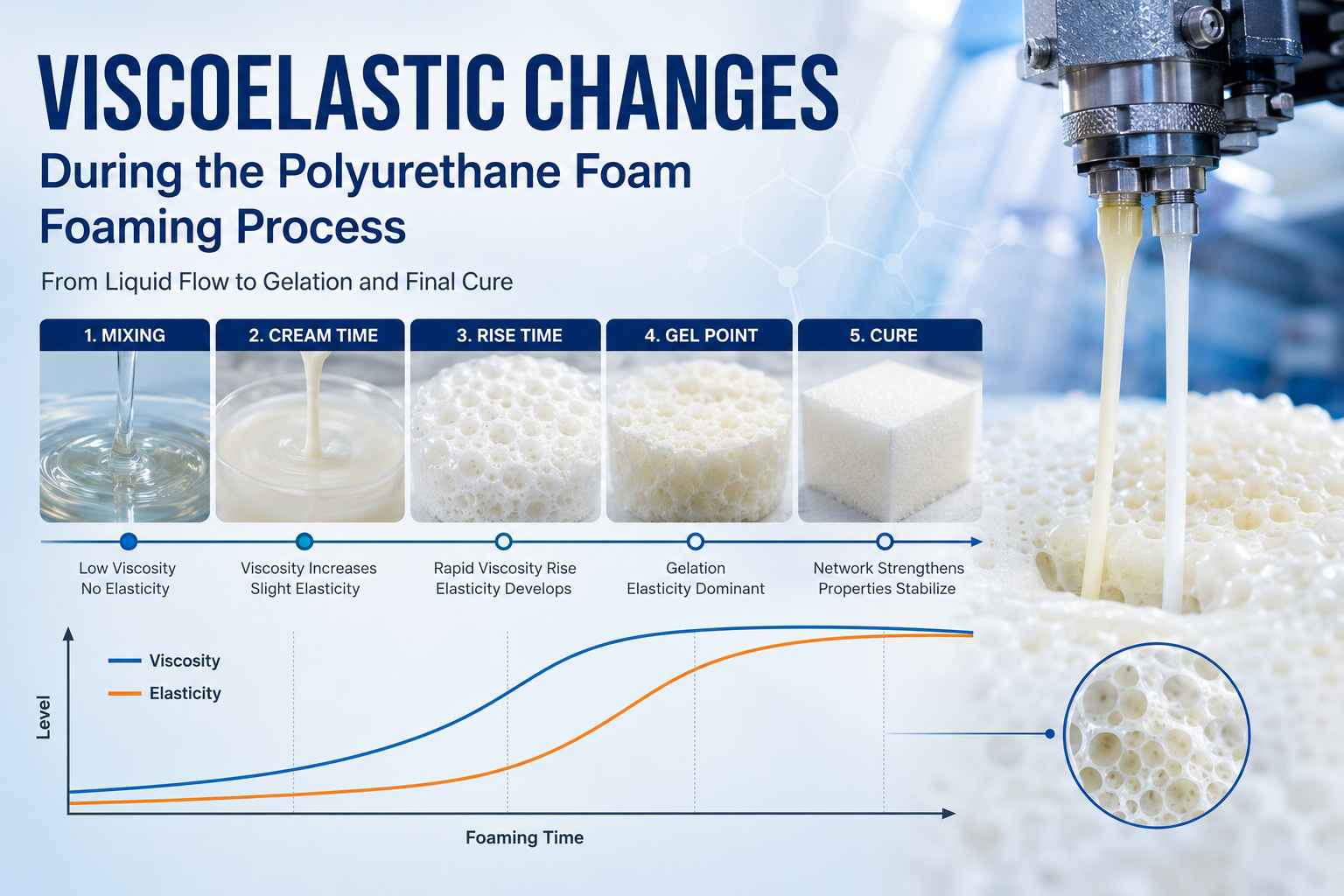 VISCOELASTIC CHANGES
During the Polyurethane Foam Foaming Process

From Liquid Flow to Gelation and Final Cure

1. MIXING
2. CREAM TIME
3. RISE TIME
4. GEL POINT
5. CURE

Low Viscosity
No Elasticity

Viscosity Increases
Slight Elasticity

Rapid Viscosity Rise
Elasticity Develops

Gelation
Elasticity Dominant

Network Strengthens
Properties Stabilize

Viscosity
Elasticity

Level

Foaming Time